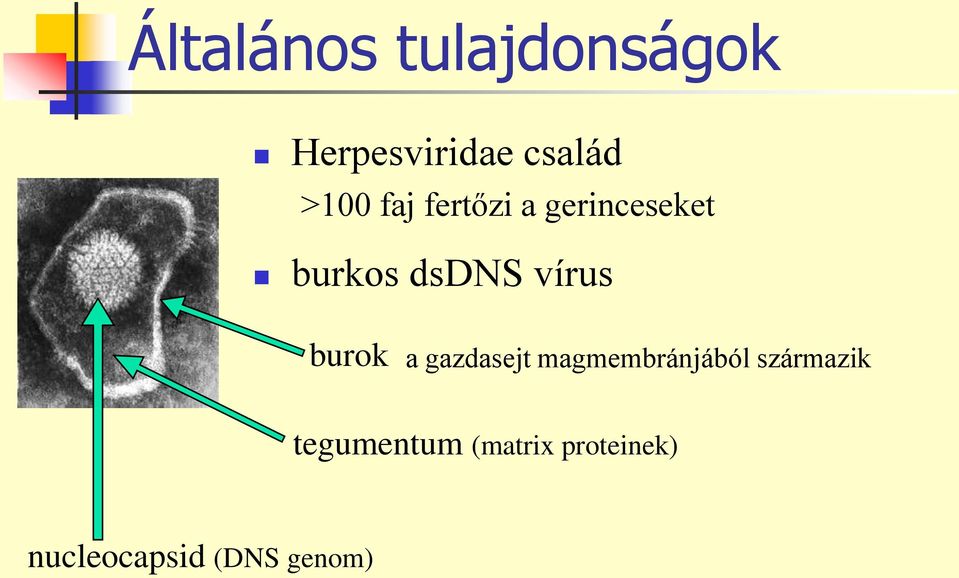 Általános tulajdonságok

Herpesviridae család

>100 faj fertőzi a gerinceseket

burkos dsDNS vírus

burok a gazdasejt magmembránjából származik

tegumentum (matrix proteinek)

nucleocapsid (DNS genom)